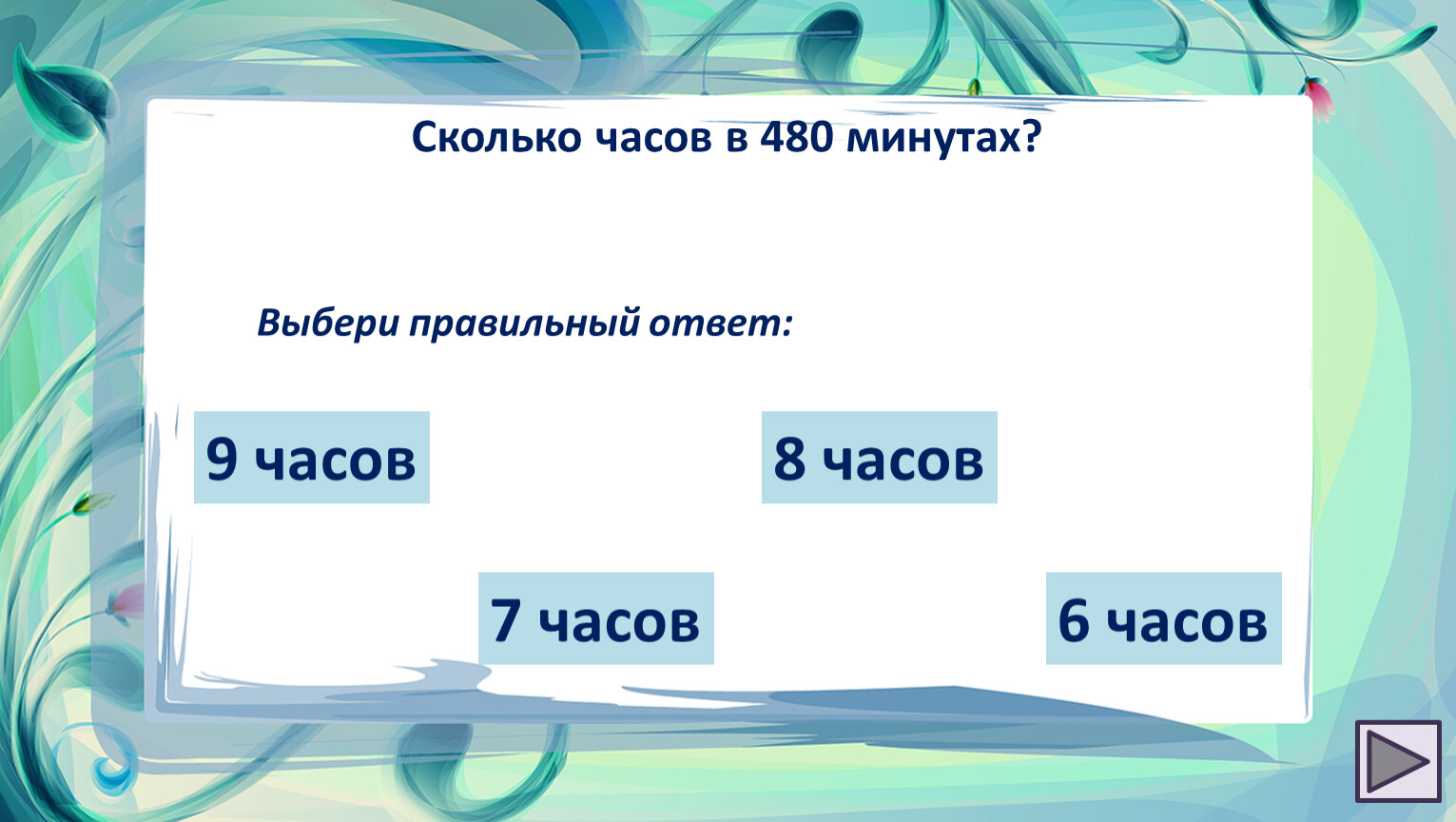 Сколько часов в 480 минутах?

Выбери правильный ответ:

9 часов

8 часов

7 часов

6 часов